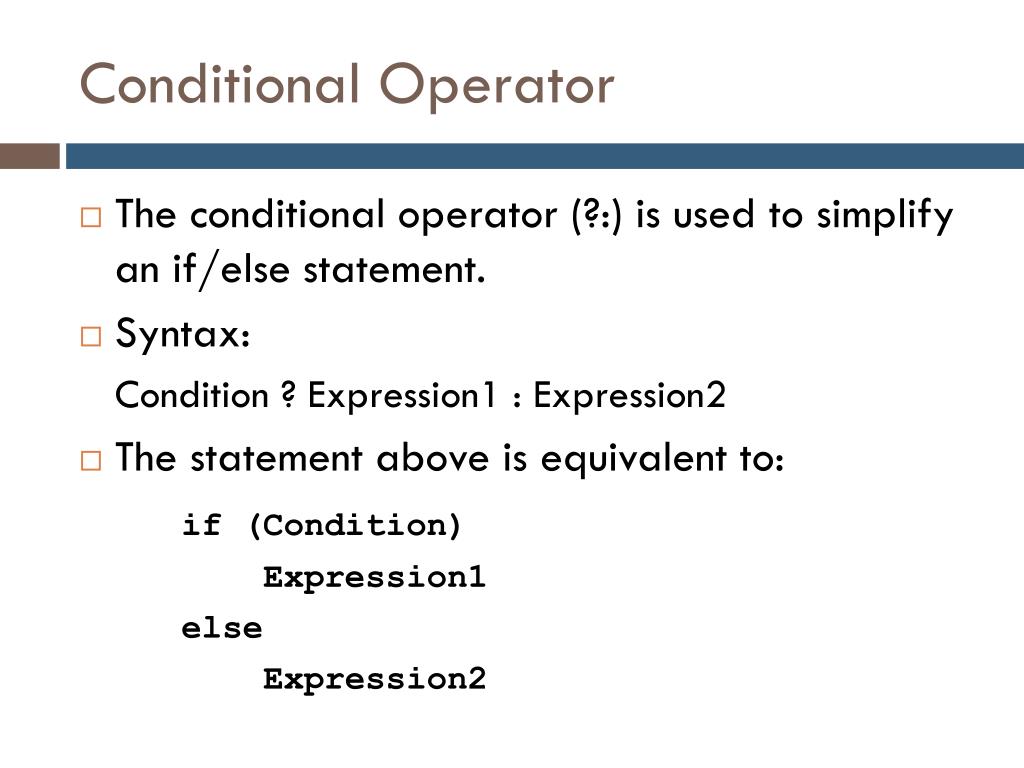 Conditional Operator

The conditional operator (?:) is used to simplify an if/else statement.

Syntax:

Condition ? Expression1 : Expression2

The statement above is equivalent to:

if (Condition)
    Expression1
else
    Expression2